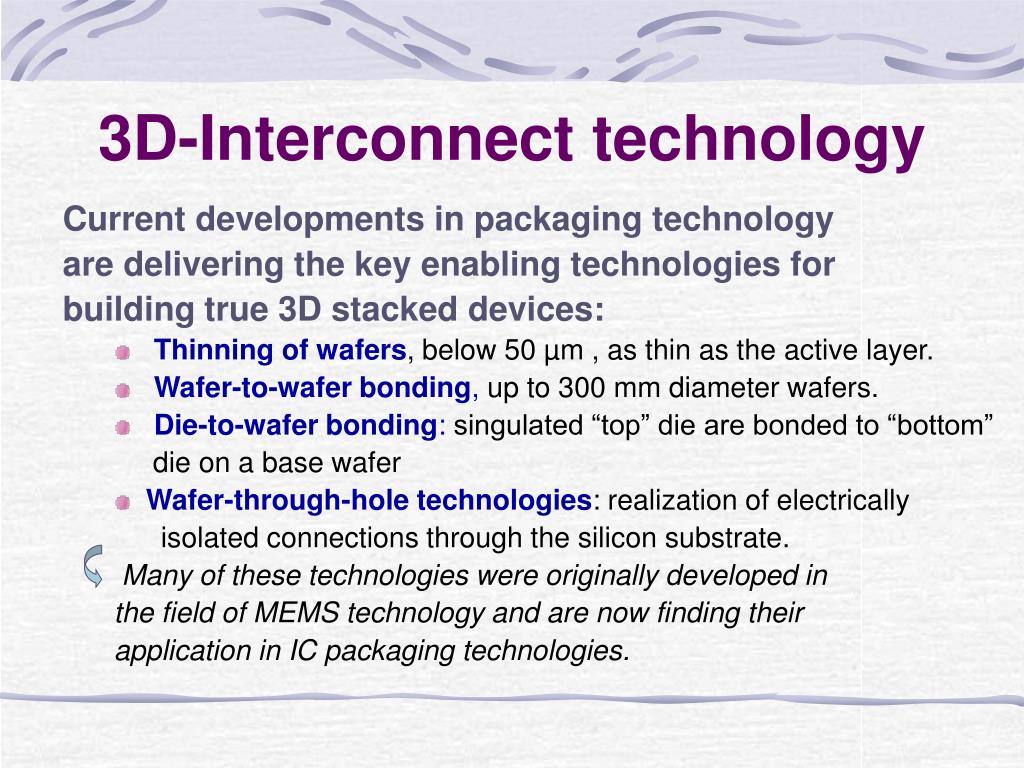 3D-Interconnect technology

Current developments in packaging technology are delivering the key enabling technologies for building true 3D stacked devices:

Thinning of wafers, below 50 µm , as thin as the active layer.

Wafer-to-wafer bonding, up to 300 mm diameter wafers.

Die-to-wafer bonding: singulated “top” die are bonded to “bottom” die on a base wafer

Wafer-through-hole technologies: realization of electrically isolated connections through the silicon substrate.

Many of these technologies were originally developed in the field of MEMS technology and are now finding their application in IC packaging technologies.